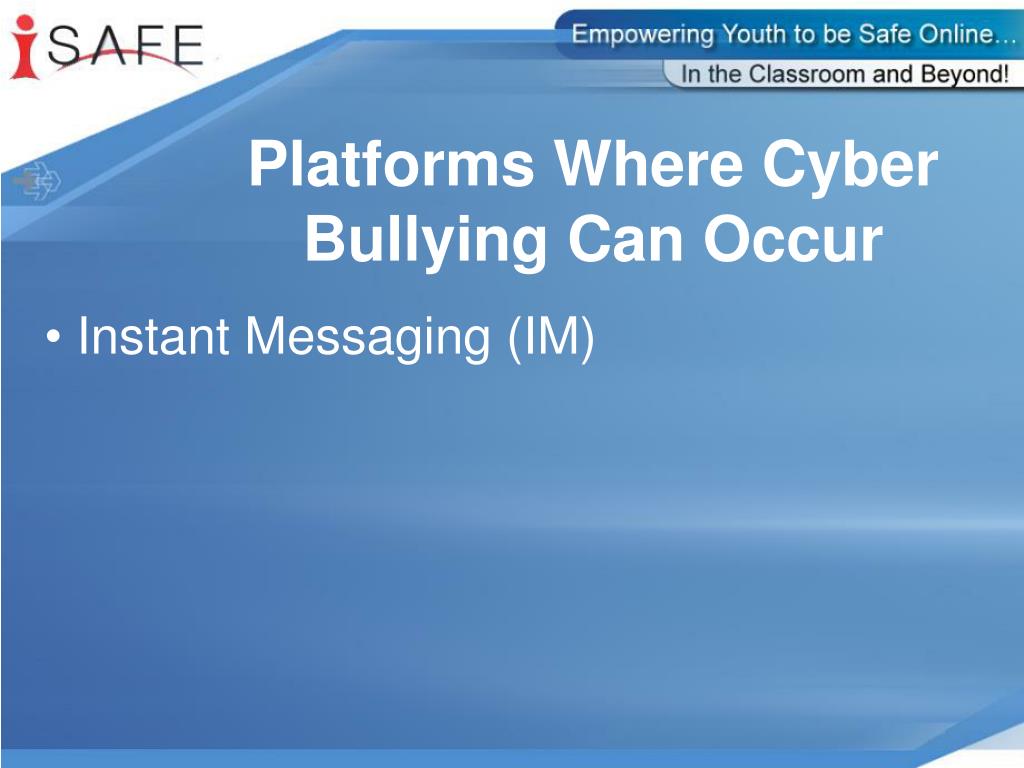 iSAFE

Empowering Youth to be Safe Online…

In the Classroom and Beyond!

Platforms Where Cyber Bullying Can Occur

• Instant Messaging (IM)